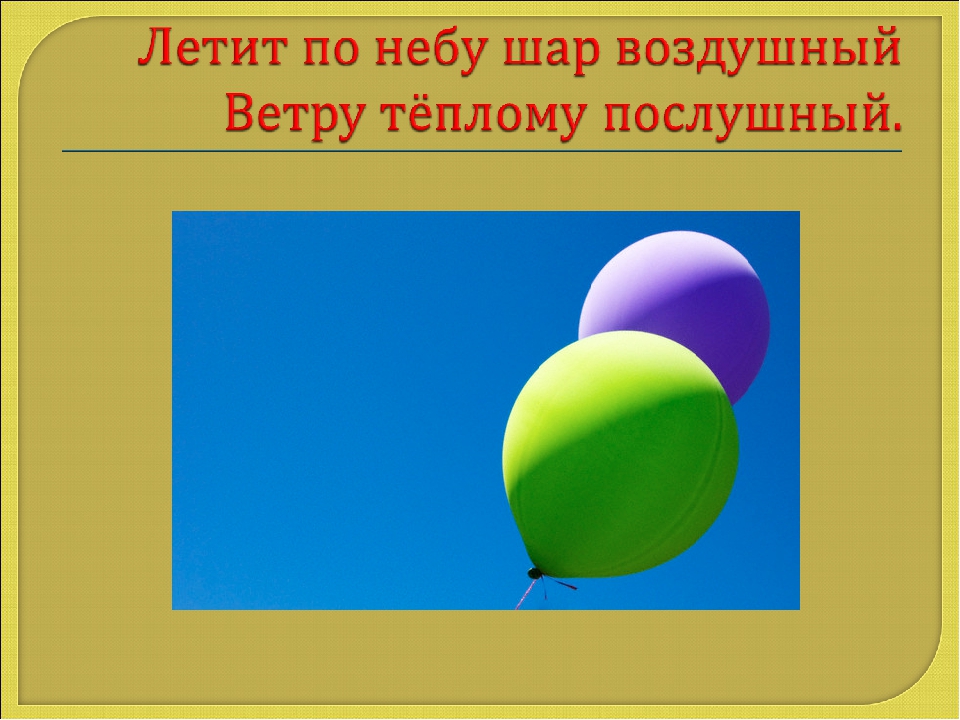 Летит по небу шар воздушный
Ветру тёплому послушный.